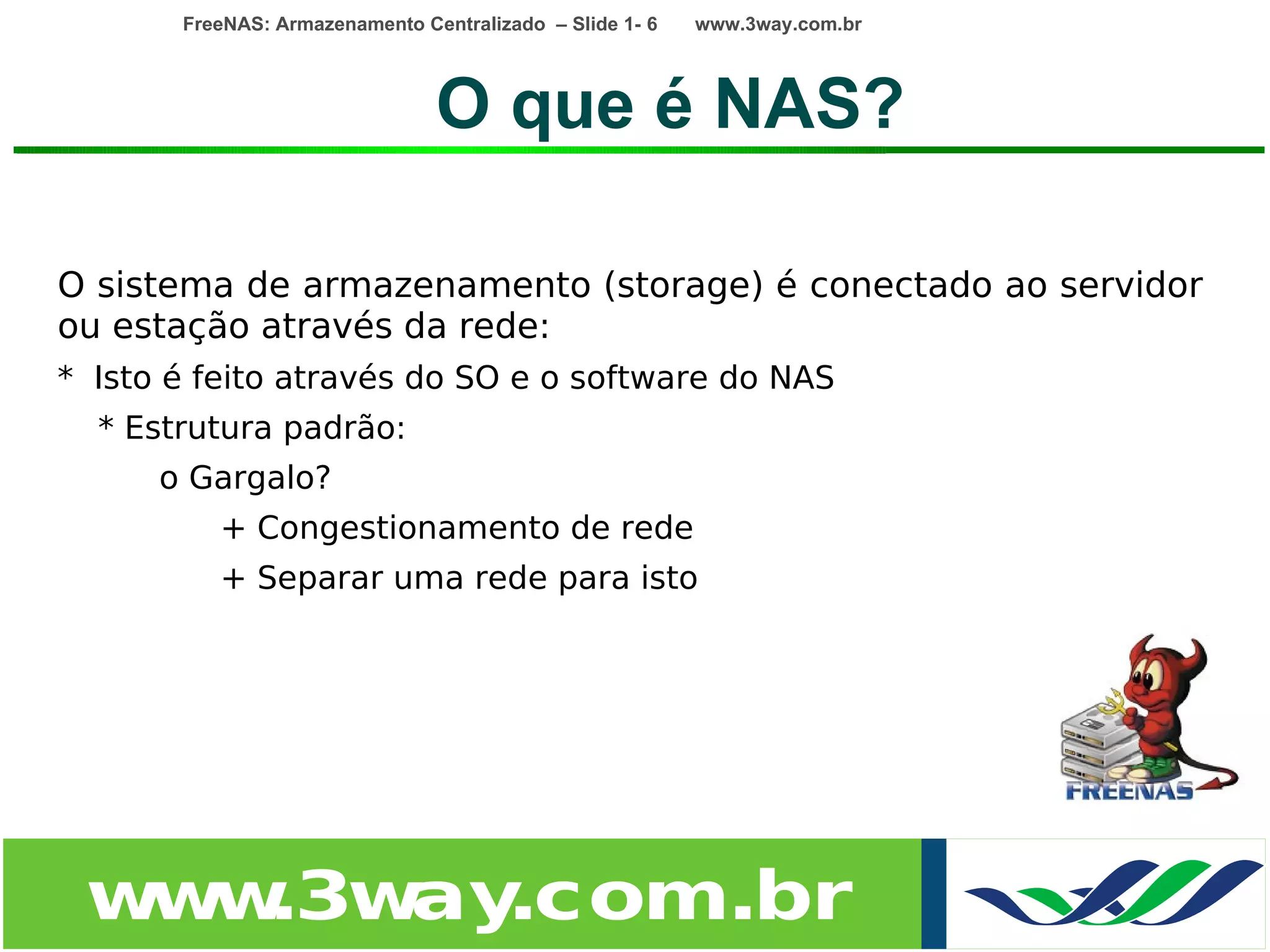 FreeNAS: Armazenamento Centralizado – Slide 1- 6 www.3way.com.br

O que é NAS?

O sistema de armazenamento (storage) é conectado ao servidor ou estação através da rede:

* Isto é feito através do SO e o software do NAS

* Estrutura padrão:

o Gargalo?

+ Congestionamento de rede

+ Separar uma rede para isto

FREENAS

www.3way.com.br